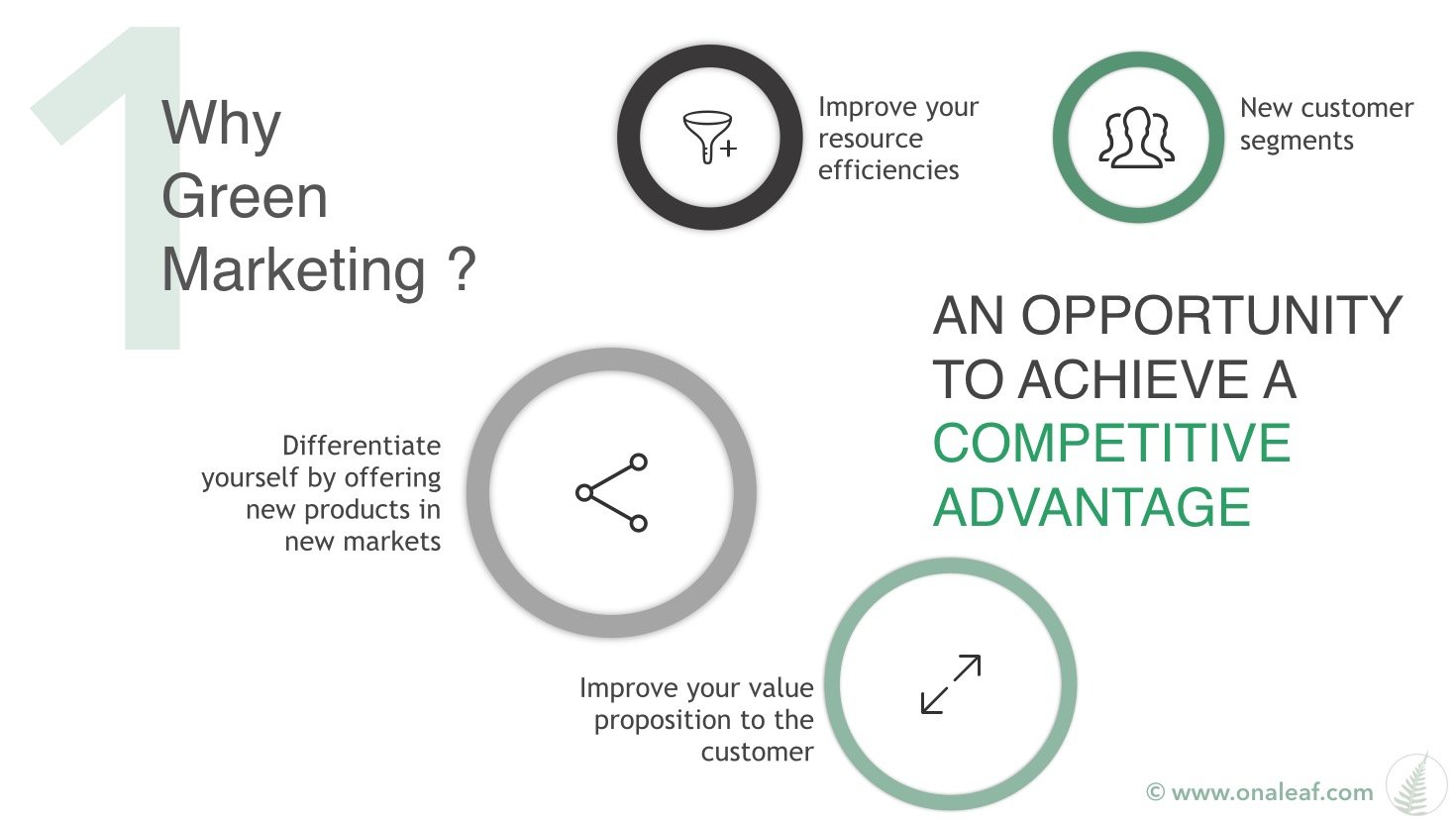 1

Why Green Marketing ?

Improve your resource efficiencies

New customer segments

AN OPPORTUNITY TO ACHIEVE A COMPETITIVE ADVANTAGE

Differentiate yourself by offering new products in new markets

Improve your value proposition to the customer

© www.onaleaf.com